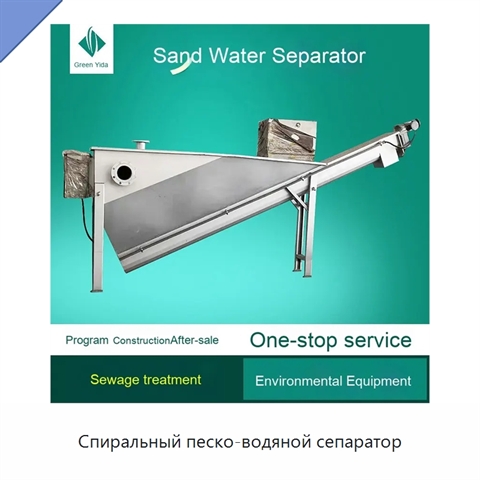 Green Yida

Sand Water Separator

Program ConstructionAfter-sale

One-stop service

Sewage treatment

Environmental Equipment

Спиральный песко-водяной сепаратор